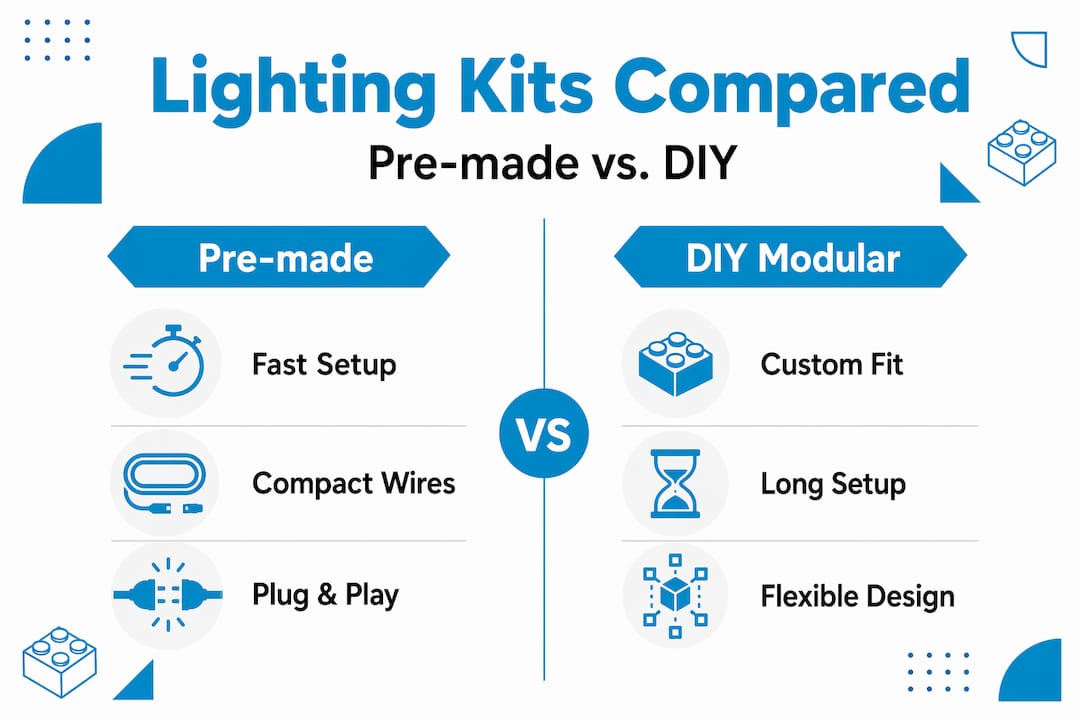 Lighting Kits Compared

Pre-made vs. DIY

Pre-made

Fast Setup

Compact Wires

Plug & Play

VS

DIY Modular

Custom Fit

Long Setup

Flexible Design